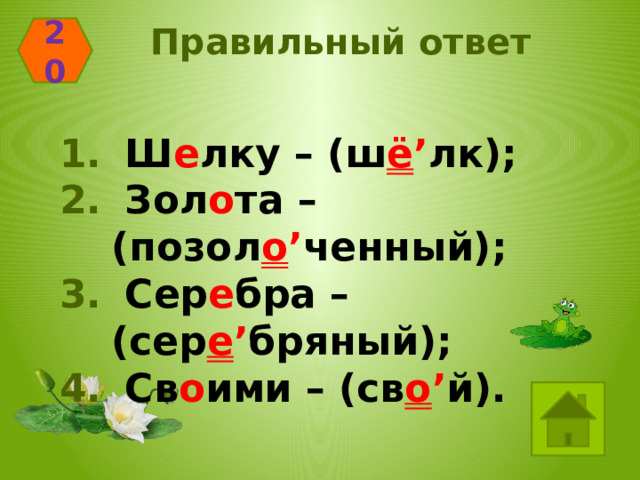 20

Правильный ответ

1. Шелку – (шё’лк);
2. Золота – (позоло’ченный);
3. Серебра – (сере’бряный);
4. Своими – (сво’й).